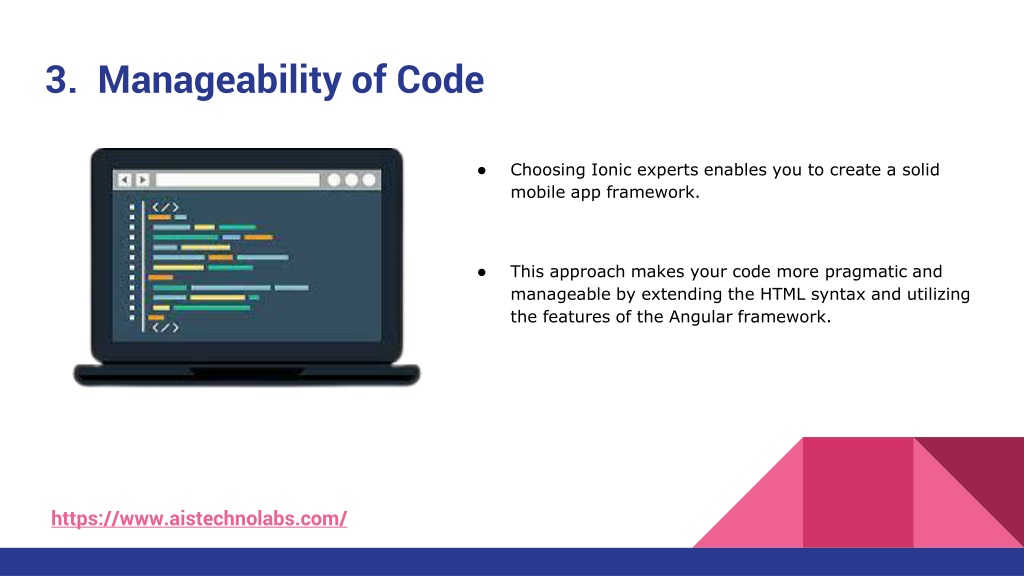 3. Manageability of Code

</>

</>

● Choosing Ionic experts enables you to create a solid mobile app framework.

● This approach makes your code more pragmatic and manageable by extending the HTML syntax and utilizing the features of the Angular framework.

https://www.aistechnolabs.com/